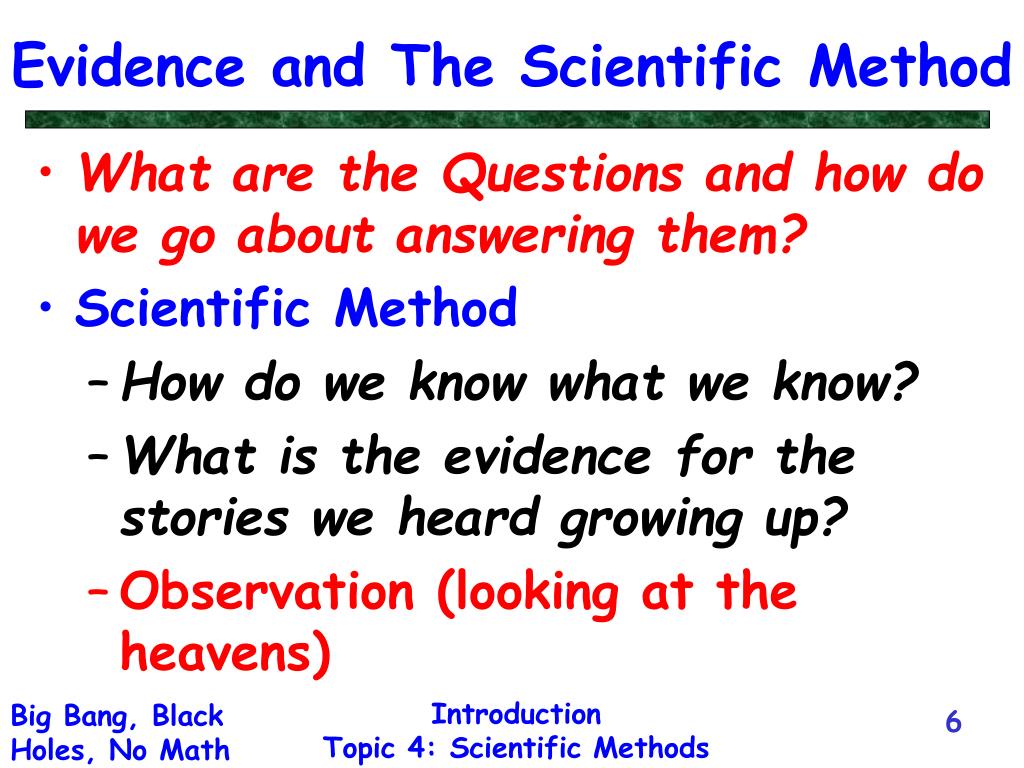 Evidence and The Scientific Method

• What are the Questions and how do we go about answering them?
• Scientific Method
– How do we know what we know?
– What is the evidence for the stories we heard growing up?
– Observation (looking at the heavens)

Big Bang, Black Holes, No Math

Introduction
Topic 4: Scientific Methods

6